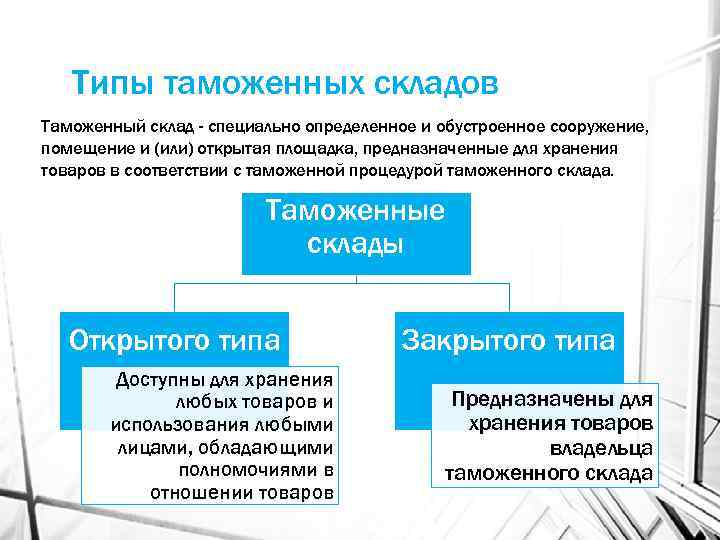 Типы таможенных складов

Таможенный склад - специально определенное и обустроенное сооружение, помещение и (или) открытая площадка, предназначенные для хранения товаров в соответствии с таможенной процедурой таможенного склада.

Таможенные склады

Открытого типа

Доступны для хранения любых товаров и использования любыми лицами, обладающими полномочиями в отношении товаров

Закрытого типа

Предназначены для хранения товаров владельца таможенного склада